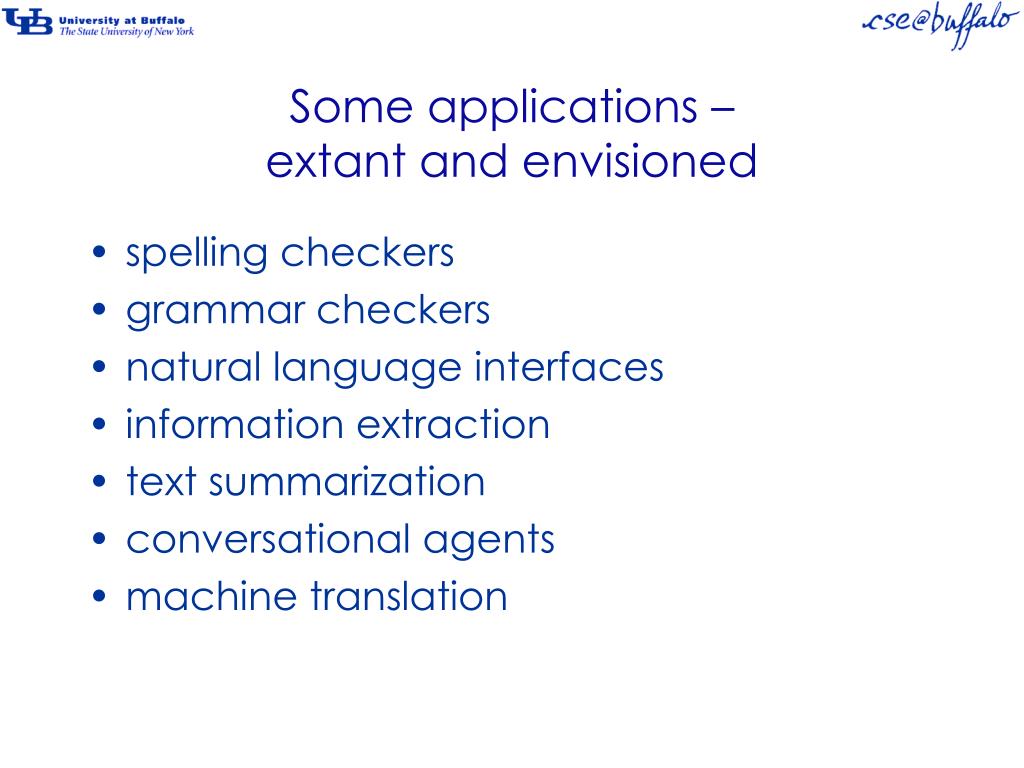 UB University at Buffalo
The State University of New York

cse@buffalo

Some applications –
extant and envisioned

• spelling checkers
• grammar checkers
• natural language interfaces
• information extraction
• text summarization
• conversational agents
• machine translation